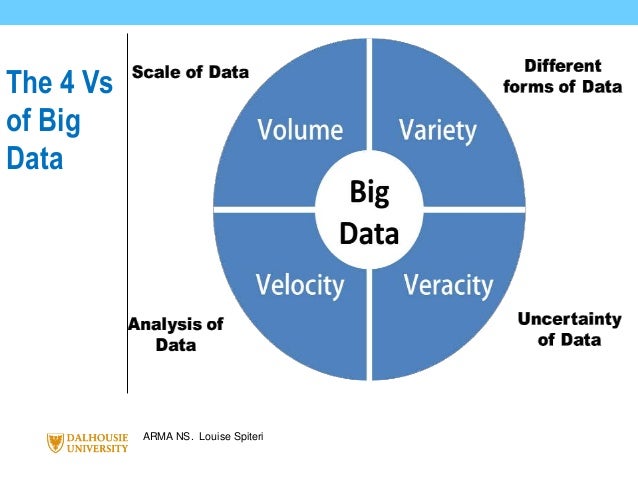 The 4 Vs of Big Data

Scale of Data

Different forms of Data

Volume

Variety

Big Data

Velocity

Veracity

Analysis of Data

Uncertainty of Data

DALHOUSIE UNIVERSITY

ARMA NS. Louise Spiteri